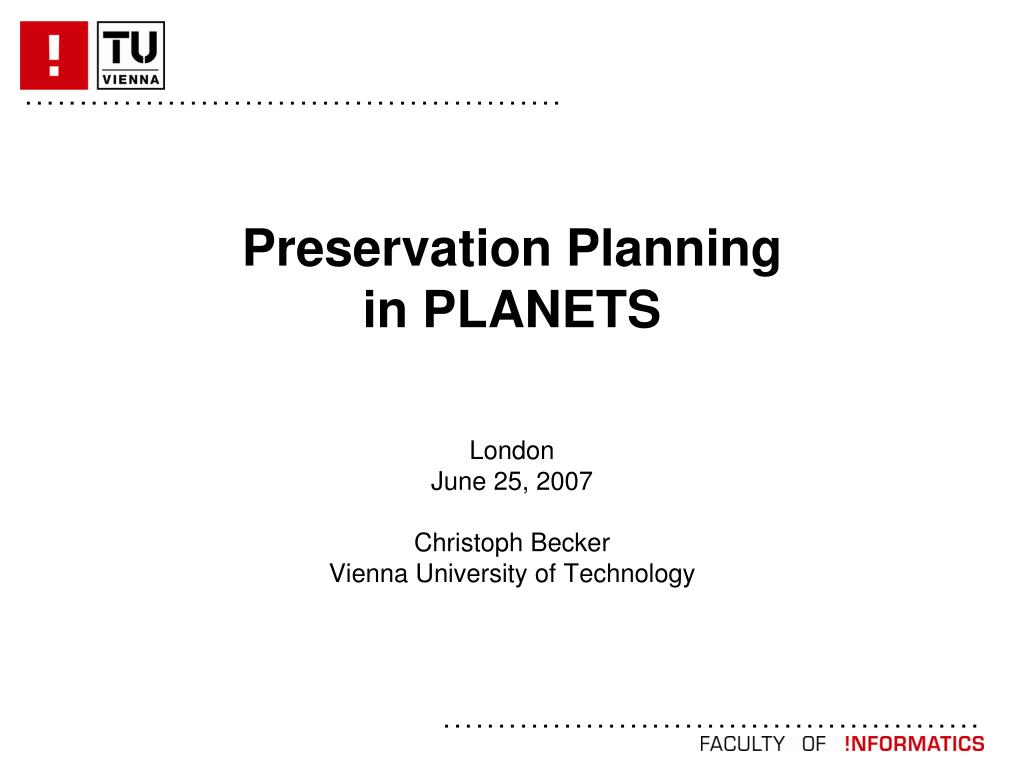 !
TU
VIENNA

Preservation Planning in PLANETS

London
June 25, 2007

Christoph Becker
Vienna University of Technology

FACULTY OF !INFORMATICS